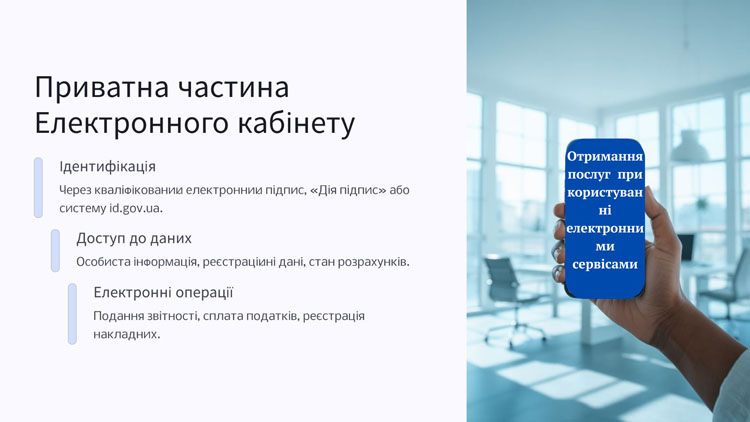 Приватна частина Електронного кабінету

Ідентифікація

Через кваліфікований електронний підпис, «Дія підпис» або систему id.gov.ua.

Доступ до даних

Особиста інформація, реєстраційні дані, стан розрахунків.

Електронні операції

Подання звітності, сплата податків, реєстрація накладних.

Отримання послуг при користуванні електронними сервісами